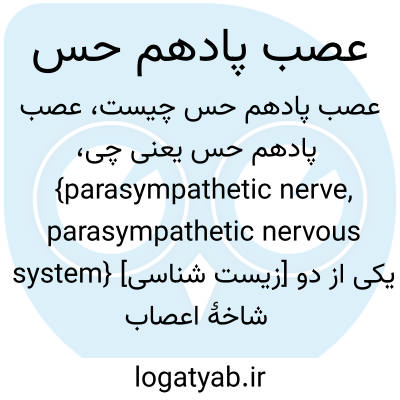 عصب پادهم حس

عصب پادهم حس چیست، عصب پادهم حس یعنی چی، {parasympathetic nerve, parasympathetic nervous system} [زیست شناسی] یکی از دو شاخهٔ اعصاب

logatyab.ir